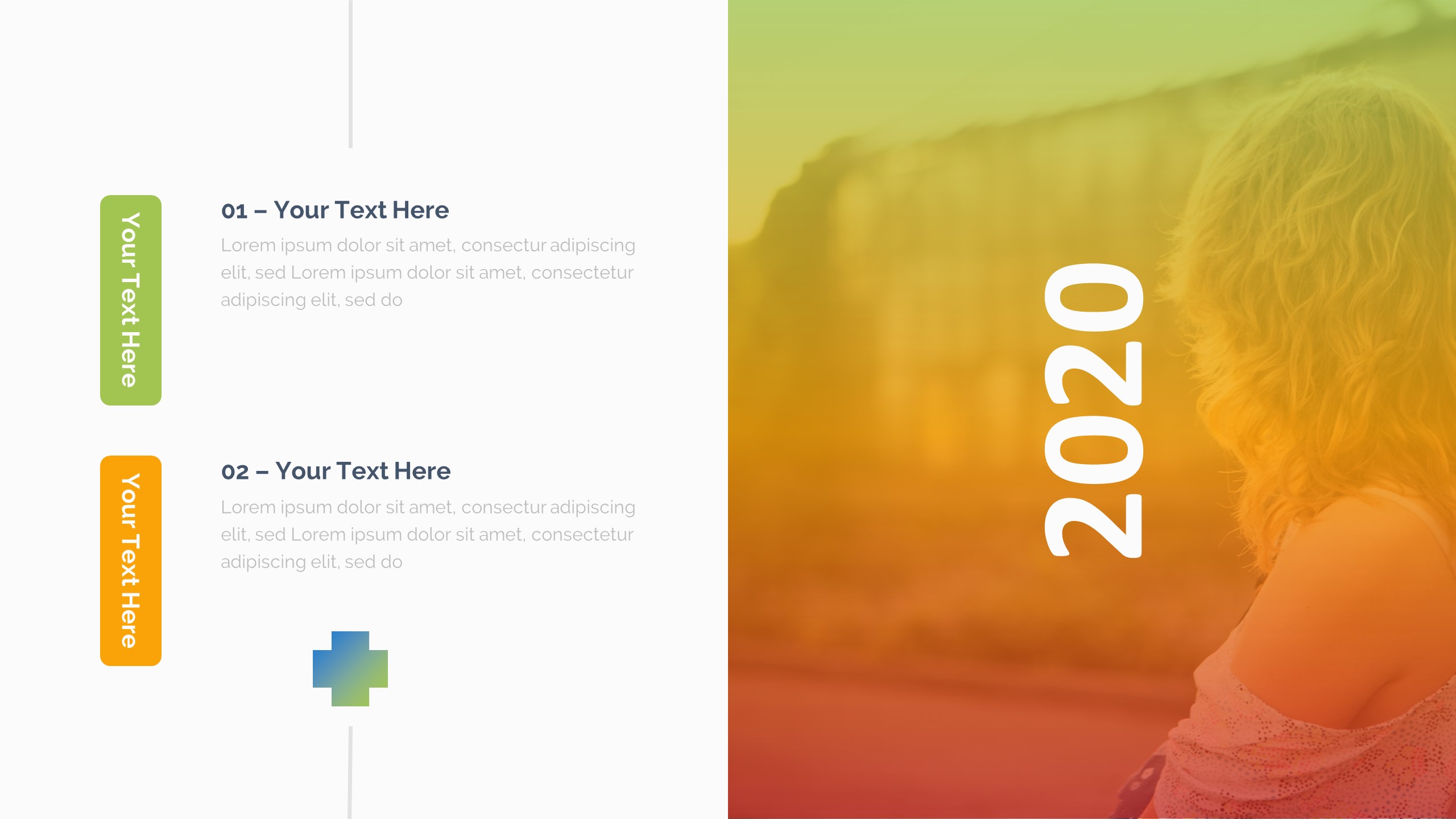 Your Text Here

01 – Your Text Here

Lorem ipsum dolor sit amet, consectur adipiscing elit, sed Lorem ipsum dolor sit amet, consectetur adipiscing elit, sed do

Your Text Here

02 – Your Text Here

Lorem ipsum dolor sit amet, consectur adipiscing elit, sed Lorem ipsum dolor sit amet, consectetur adipiscing elit, sed do

2020